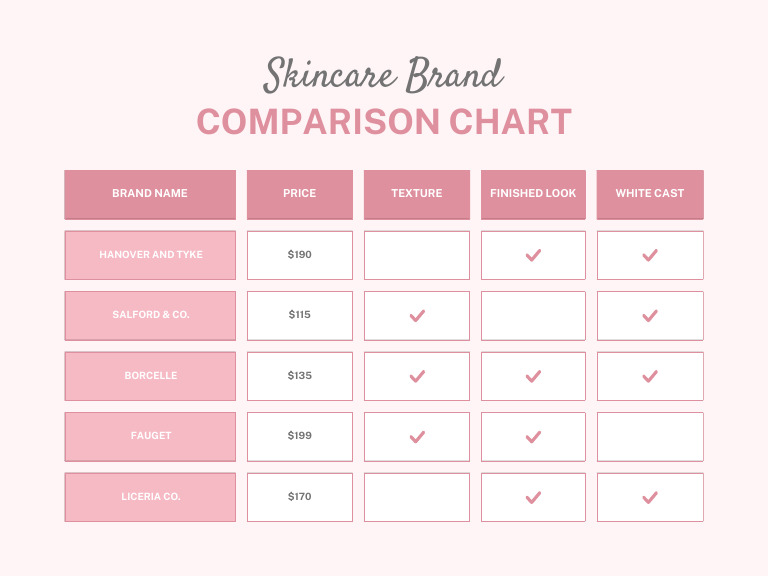 Skincare Brand
COMPARISON CHART

| BRAND NAME | PRICE | TEXTURE | FINISHED LOOK | WHITE CAST |
|---|---|---|---|---|
| HANOVER AND TYKE | $190 | | ✓ | ✓ |
| SALFORD & CO. | $115 | ✓ | | ✓ |
| BORCELLE | $135 | ✓ | ✓ | ✓ |
| FAUGET | $199 | ✓ | ✓ | |
| LICERIA CO. | $170 | | ✓ | ✓ |